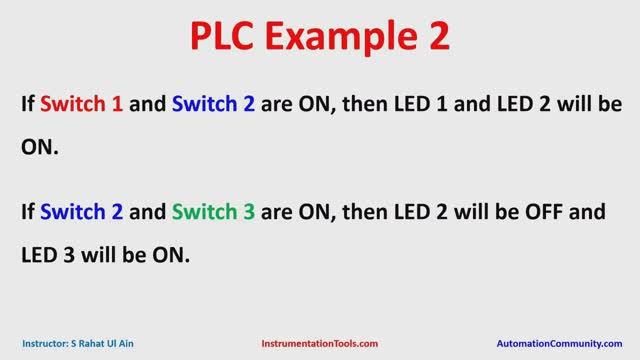 PLC Example 2

If Switch 1 and Switch 2 are ON, then LED 1 and LED 2 will be ON.

If Switch 2 and Switch 3 are ON, then LED 2 will be OFF and LED 3 will be ON.

Instructor: S Rahat Ul Ain

InstrumentationTools.com

AutomationCommunity.com